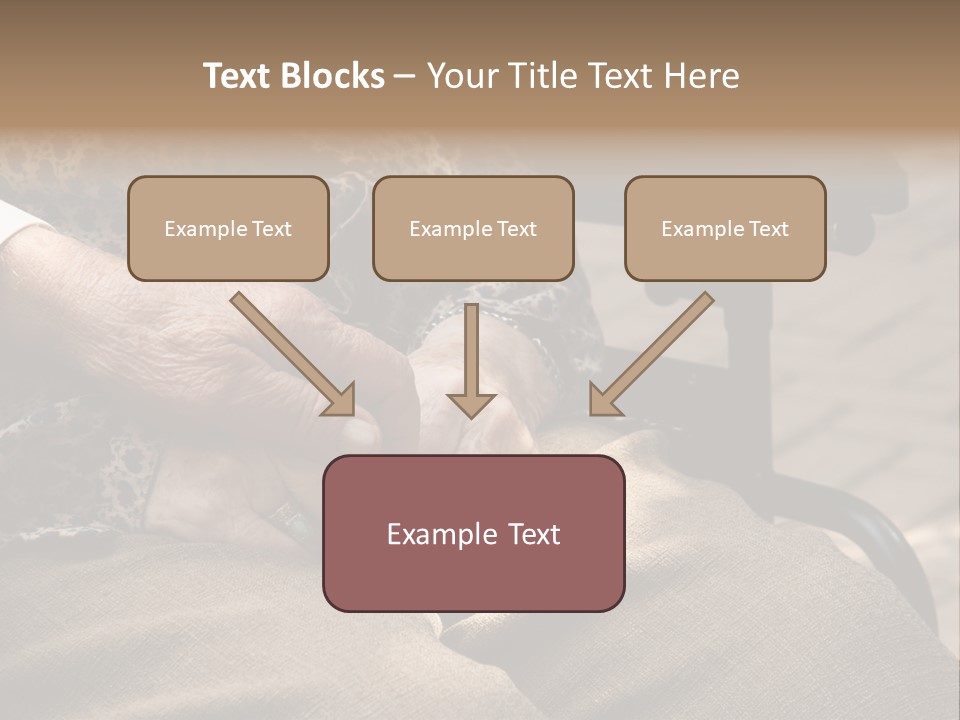 Text Blocks – Your Title Text Here

Example Text

Example Text

Example Text

Example Text